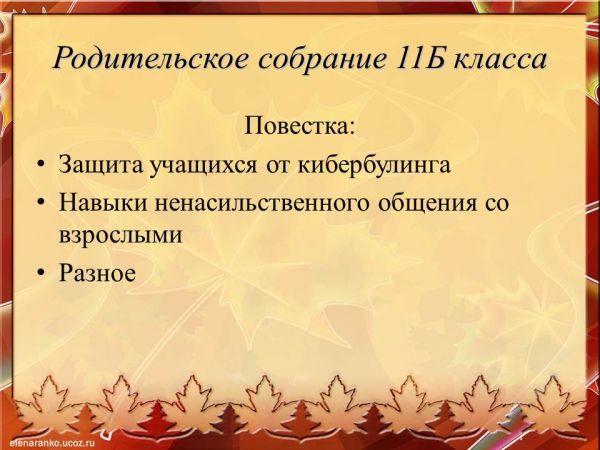 Родительское собрание 11Б класса

Повестка:

• Защита учащихся от кибербулинга
• Навыки ненасильственного общения со взрослыми
• Разное

elenaranko.ucoz.ru